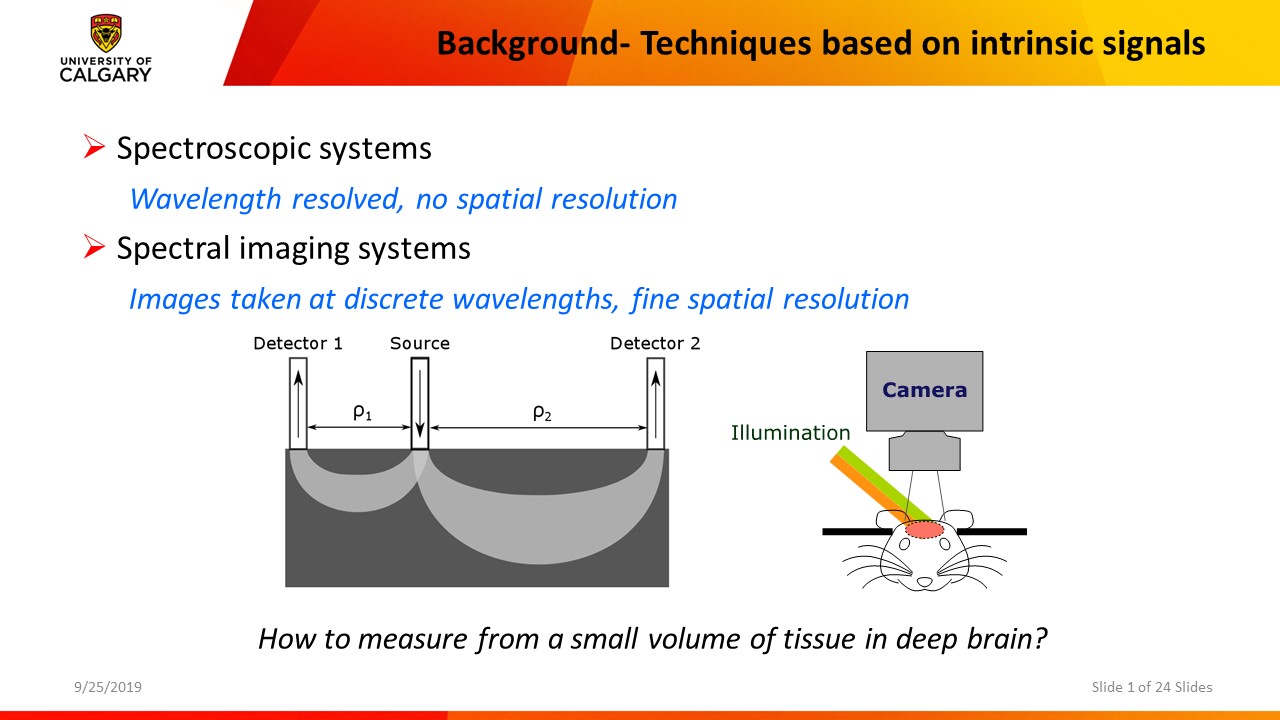 UNIVERSITY OF CALGARY

Background- Techniques based on intrinsic signals

➢ Spectroscopic systems

Wavelength resolved, no spatial resolution

➢ Spectral imaging systems

Images taken at discrete wavelengths, fine spatial resolution

Detector 1 Source Detector 2

$\rho_1$ $\rho_2$

Camera

Illumination

How to measure from a small volume of tissue in deep brain?

9/25/2019

Slide 1 of 24 Slides